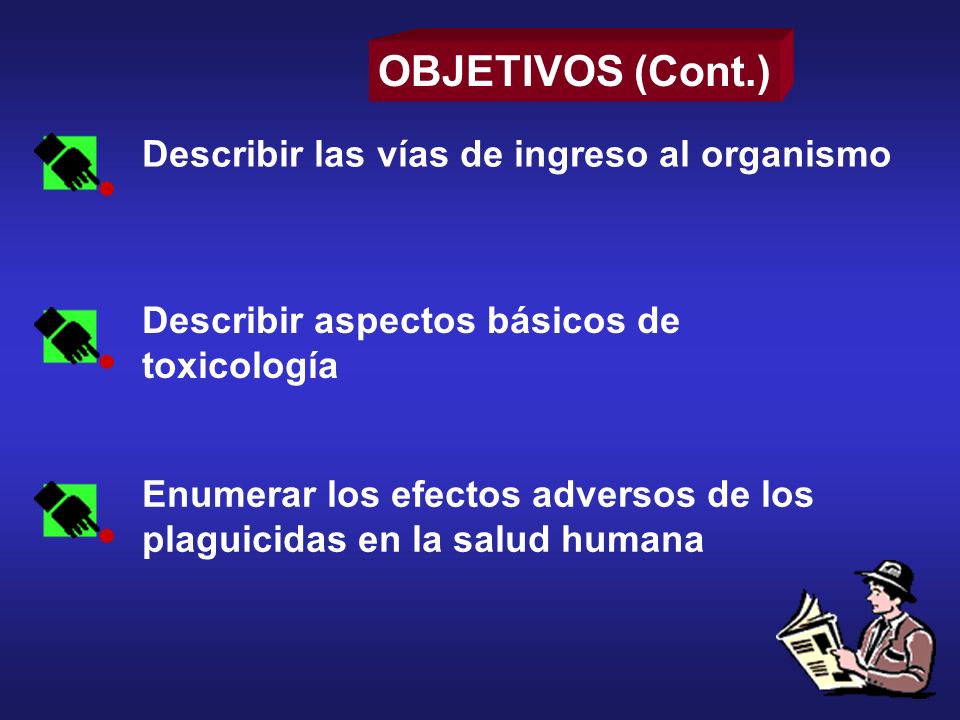 OBJETIVOS (Cont.)

Describir las vías de ingreso al organismo

Describir aspectos básicos de toxicología

Enumerar los efectos adversos de los plaguicidas en la salud humana